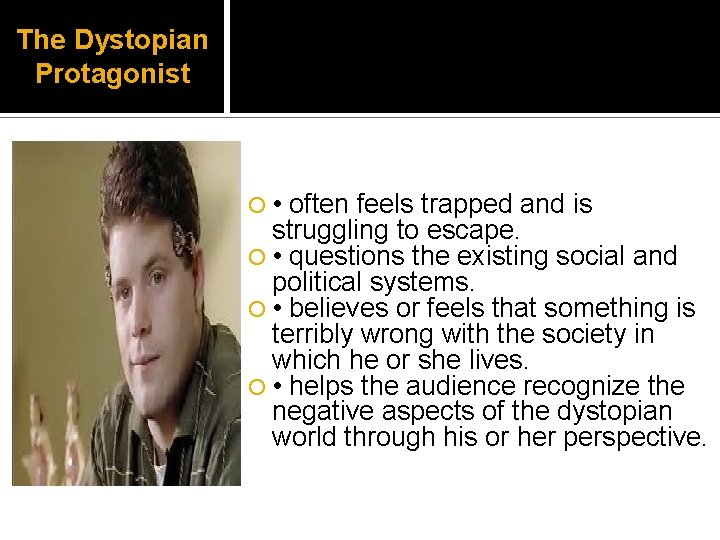 The Dystopian Protagonist

• often feels trapped and is struggling to escape.
• questions the existing social and political systems.
• believes or feels that something is terribly wrong with the society in which he or she lives.
• helps the audience recognize the negative aspects of the dystopian world through his or her perspective.